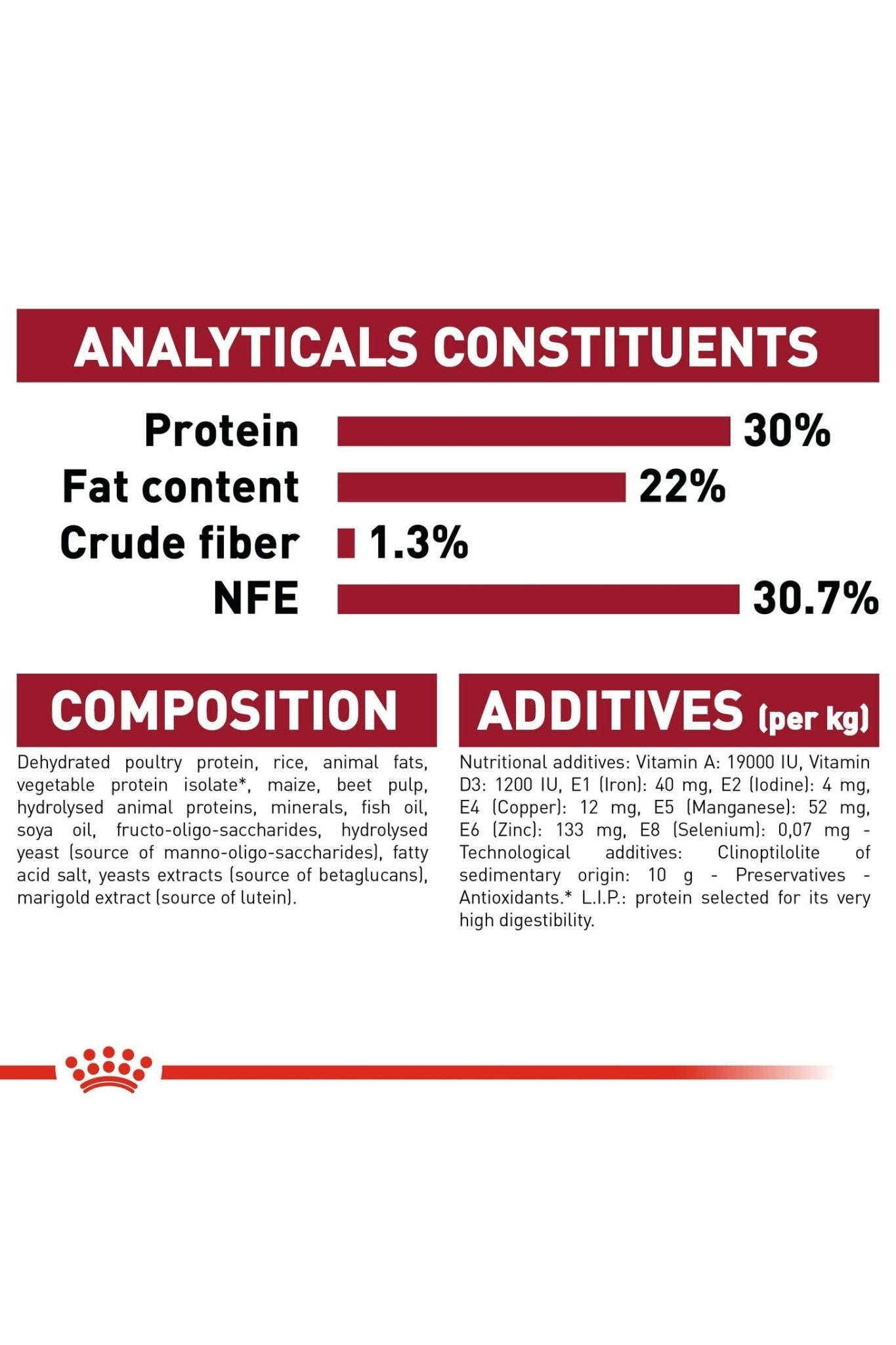 ANALYTICALS CONSTITUENTS

Protein 30%
Fat content 22%
Crude fiber 1.3%
NFE 30.7%

COMPOSITION

Dehydrated poultry protein, rice, animal fats, vegetable protein isolate*, maize, beet pulp, hydrolysed animal proteins, minerals, fish oil, soya oil, fructo-oligo-saccharides, hydrolysed yeast (source of manno-oligo-saccharides), fatty acid salt, yeasts extracts (source of betaglucans), marigold extract (source of lutein).

ADDITIVES (per kg)

Nutritional additives: Vitamin A: 19000 IU, Vitamin D3: 1200 IU, E1 (Iron): 40 mg, E2 (Iodine): 4 mg, E4 (Copper): 12 mg, E5 (Manganese): 52 mg, E6 (Zinc): 133 mg, E8 (Selenium): 0,07 mg - Technological additives: Clinoptilolite of sedimentary origin: 10 g - Preservatives - Antioxidants.* L.I.P.: protein selected for its very high digestibility.